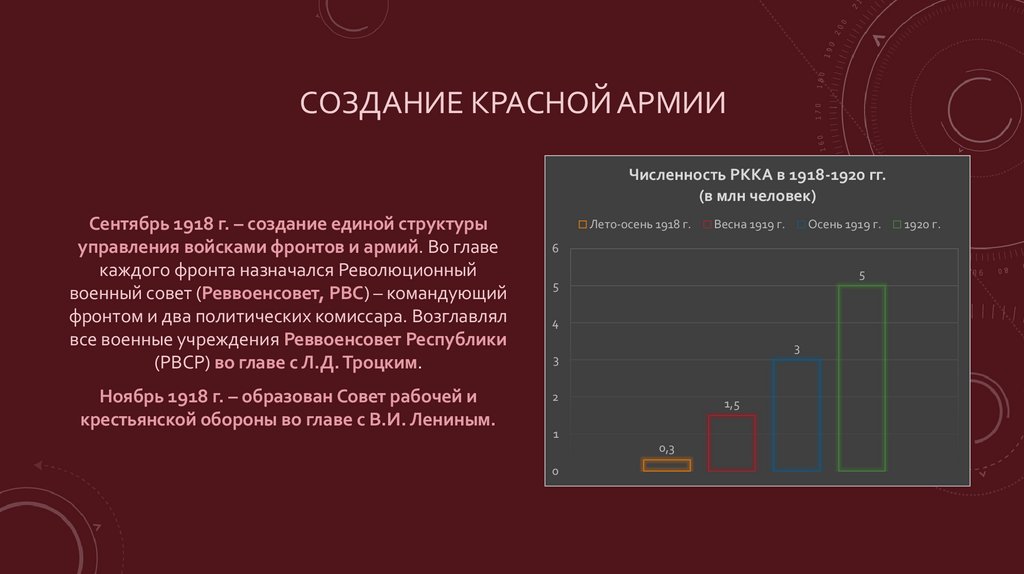 СОЗДАНИЕ КРАСНОЙ АРМИИ

Сентябрь 1918 г. – создание единой структуры управления войсками фронтов и армий. Во главе каждого фронта назначался Революционный военный совет (Реввоенсовет, РВС) – командующий фронтом и два политических комиссара. Возглавлял все военные учреждения Реввоенсовет Республики (РВСР) во главе с Л.Д. Троцким.

Ноябрь 1918 г. – образован Совет рабочей и крестьянской обороны во главе с В.И. Лениным.

Численность РККА в 1918-1920 гг.
(в млн человек)

Лето-осень 1918 г. Весна 1919 г. Осень 1919 г. 1920 г.

6
5
4
3
2
1
0

0,3
1,5
3
5